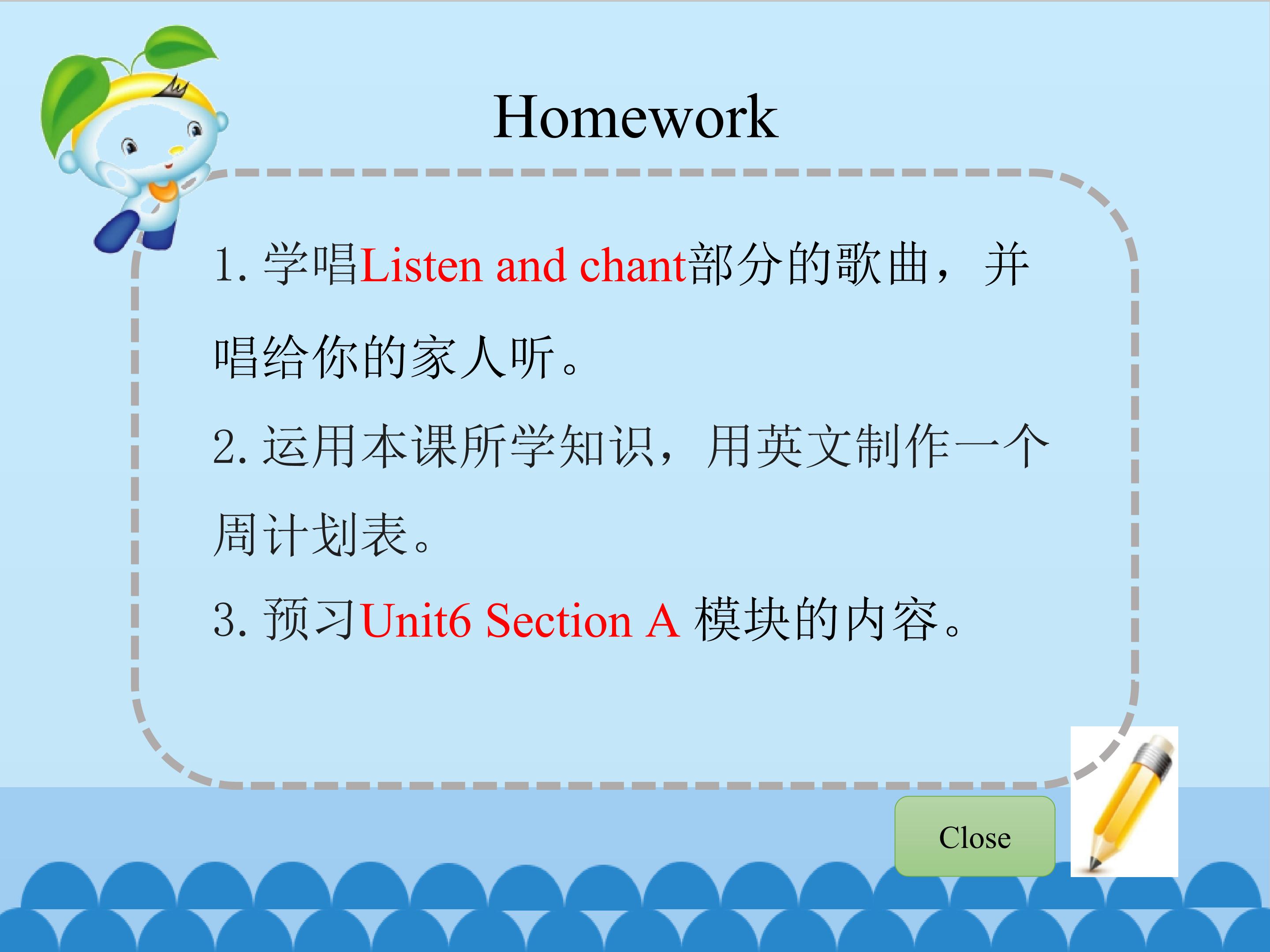 Homework

1. 学唱Listen and chant部分的歌曲，并唱给你的家人听。

2. 运用本课所学知识，用英文制作一个周计划表。

3. 预习Unit6 Section A 模块的内容。

Close